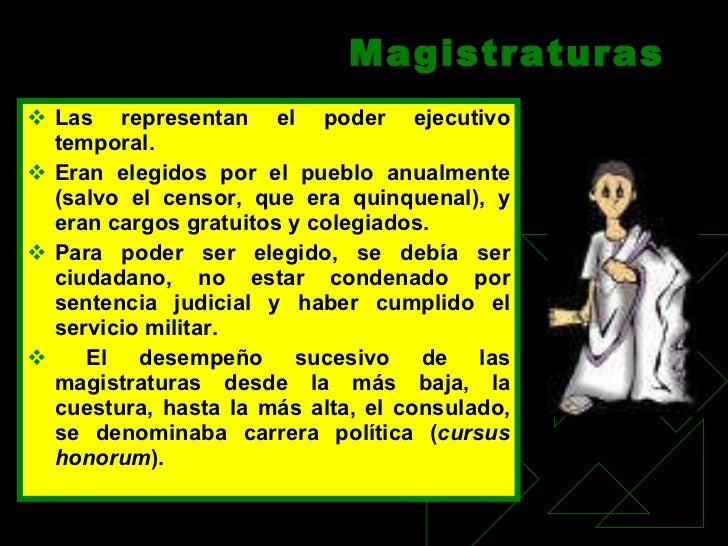 Magistraturas

❖ Las representan el poder ejecutivo temporal.

❖ Eran elegidos por el pueblo anualmente (salvo el censor, que era quinquenal), y eran cargos gratuitos y colegiados.

❖ Para poder ser elegido, se debía ser ciudadano, no estar condenado por sentencia judicial y haber cumplido el servicio militar.

❖ El desempeño sucesivo de las magistraturas desde la más baja, la cuestura, hasta la más alta, el consulado, se denominaba carrera política (cursus honorum).